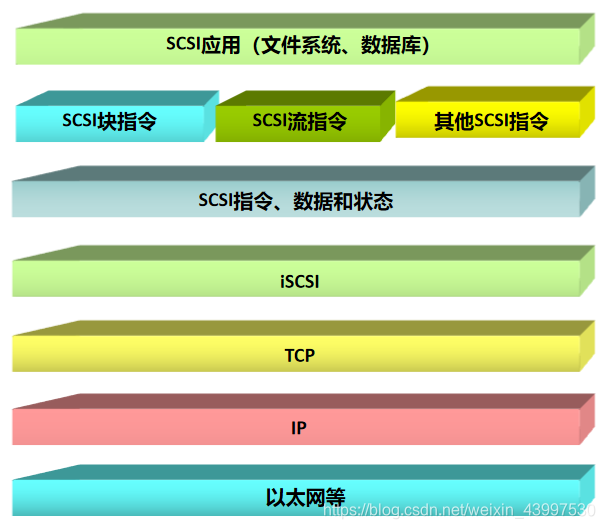 SCSI应用（文件系统、数据库）

SCSI块指令

SCSI流指令

其他SCSI指令

SCSI指令、数据和状态

iSCSI

TCP

IP

以太网等

https://blog.csdn.net/weixin_43997530